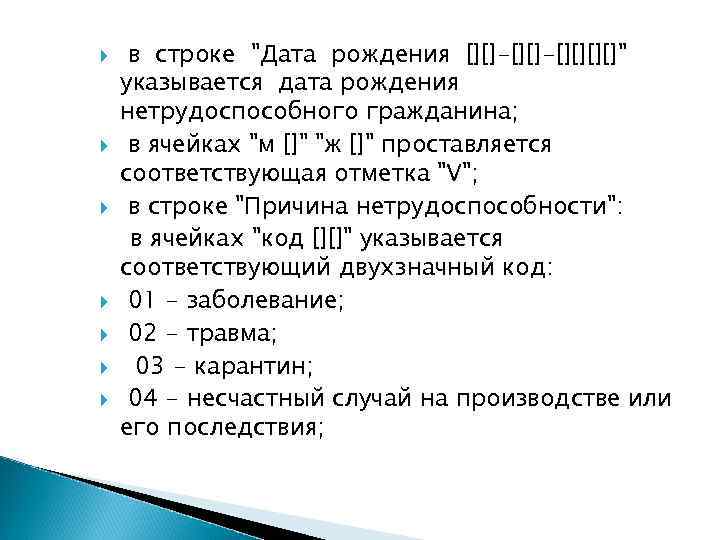 в строке "Дата рождения [][]-[][]-[][][][]" указывается дата рождения нетрудоспособного гражданина;

в ячейках "м []" "ж []" проставляется соответствующая отметка "V";

в строке "Причина нетрудоспособности":

в ячейках "код [][]" указывается соответствующий двухзначный код:

01 - заболевание;

02 - травма;

03 - карантин;

04 - несчастный случай на производстве или его последствия;